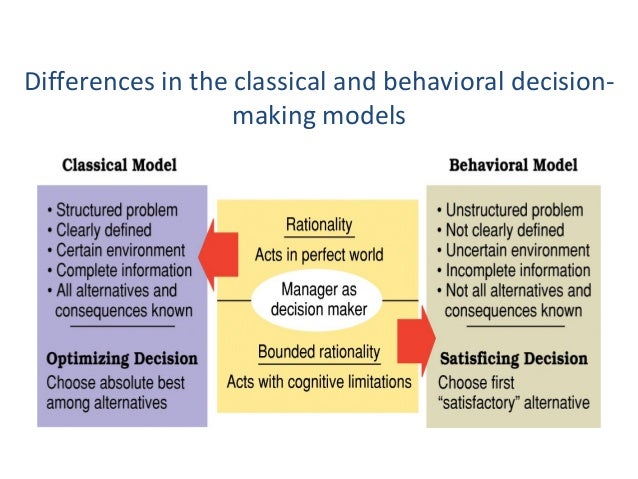 Differences in the classical and behavioral decision-making models

Classical Model

• Structured problem
• Clearly defined
• Certain environment
• Complete information
• All alternatives and consequences known

Optimizing Decision
Choose absolute best among alternatives

Rationality
Acts in perfect world

Manager as decision maker

Bounded rationality
Acts with cognitive limitations

Behavioral Model

• Unstructured problem
• Not clearly defined
• Uncertain environment
• Incomplete information
• Not all alternatives and consequences known

Satisficing Decision
Choose first "satisfactory" alternative